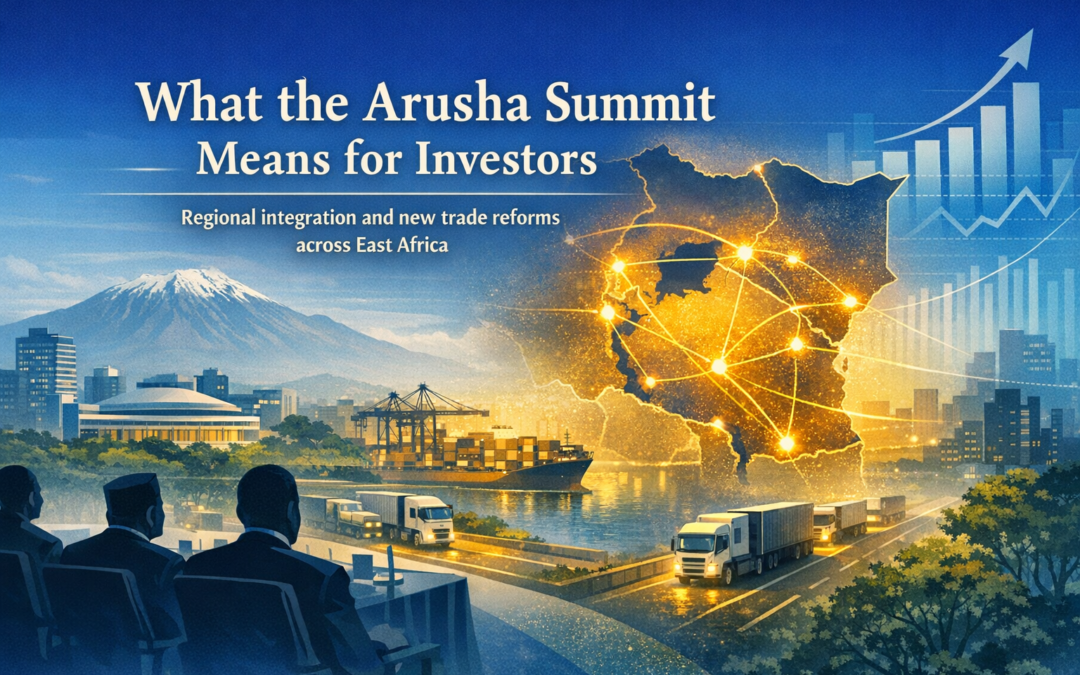 What the Arusha Summit Means for Investors

Regional integration and new trade reforms across East Africa